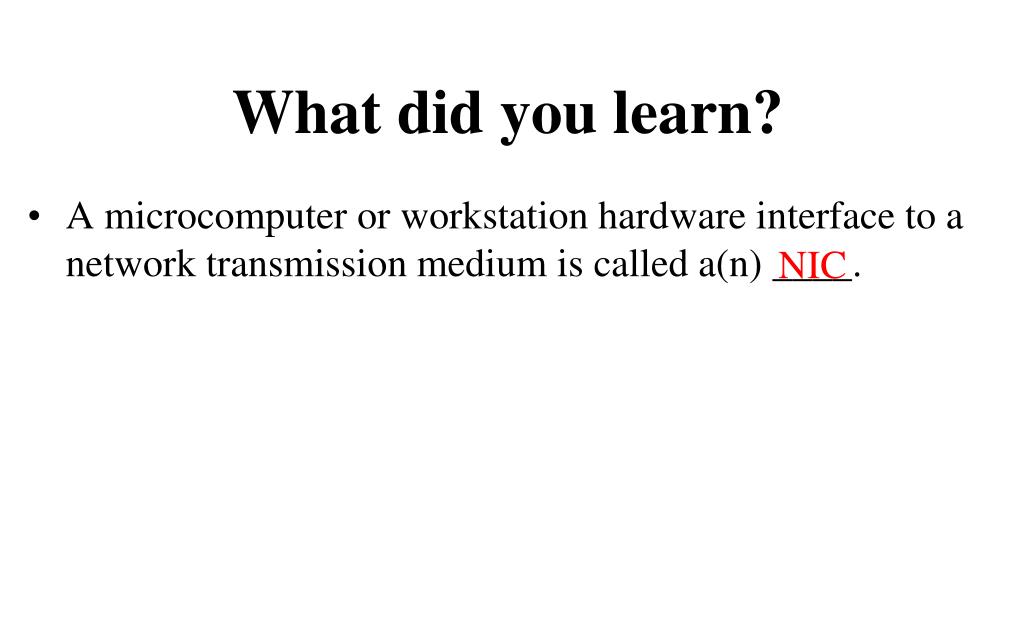 What did you learn?

• A microcomputer or workstation hardware interface to a network transmission medium is called a(n) NIC.